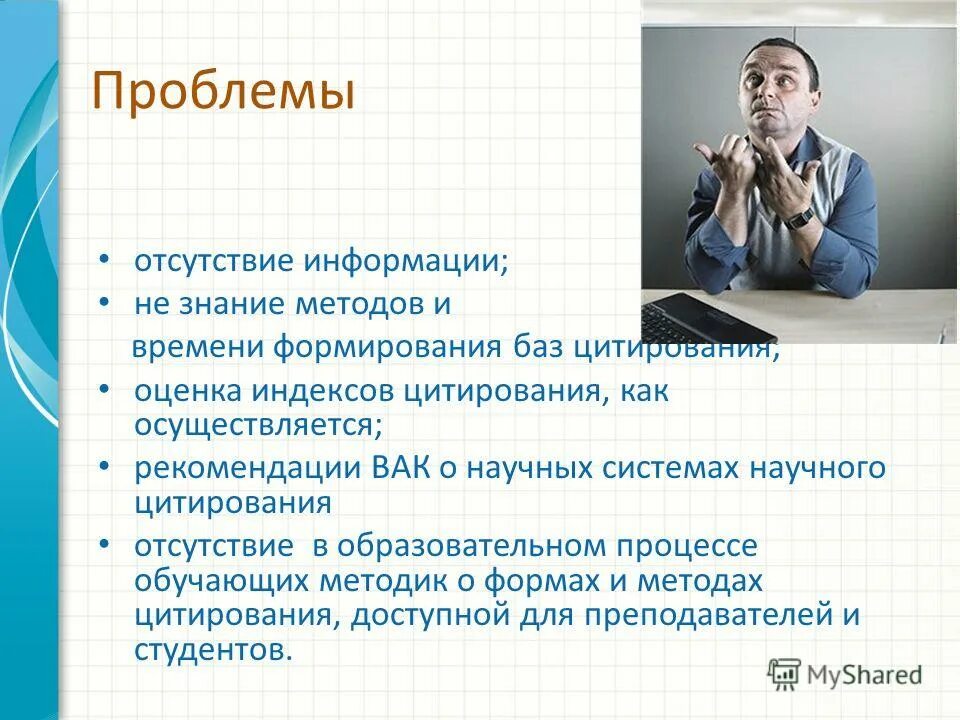 Проблемы

• отсутствие информации;
• не знание методов и
времени формирования баз цитирования;
• оценка индексов цитирования, как осуществляется;
• рекомендации ВАК о научных системах научного цитирования
• отсутствие в образовательном процессе обучающих методик о формах и методах цитирования, доступной для преподавателей и студентов.

MyShared